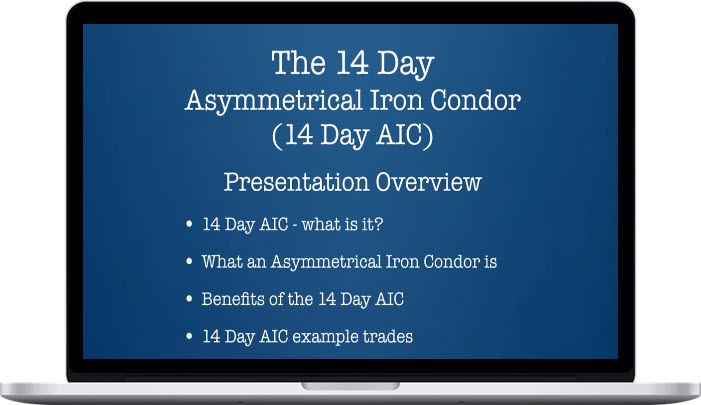 The 14 Day
Asymmetrical Iron Condor
(14 Day AIC)

Presentation Overview

• 14 Day AIC - what is it?
• What an Asymmetrical Iron Condor is
• Benefits of the 14 Day AIC
• 14 Day AIC example trades